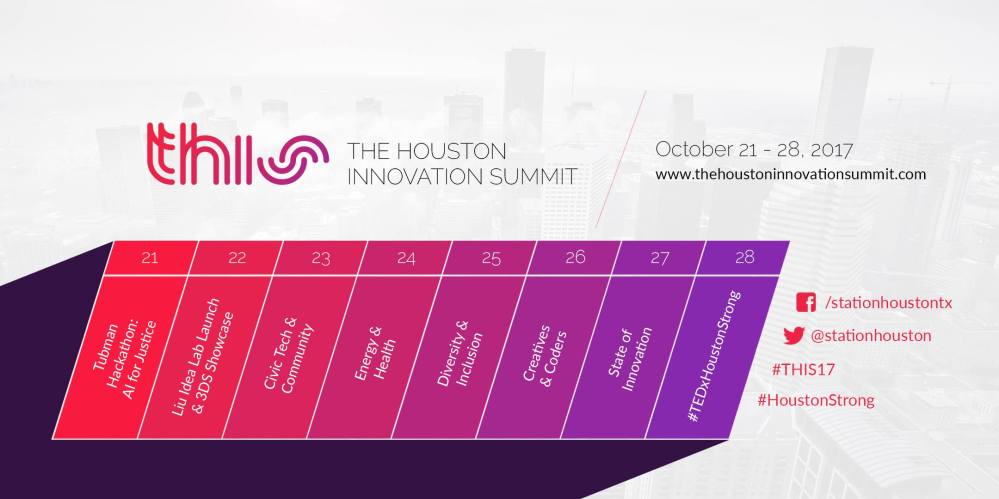 THIS THE HOUSTON INNOVATION SUMMIT

October 21 - 28, 2017
www.thehoustoninnovationsummit.com

| 21 | 22 | 23 | 24 | 25 | 26 | 27 | 28 |
|---|---|---|---|---|---|---|---|
| Tubman Hackathon: AI for Justice | Liu Idea Lab Launch & 3DS Showcase | Civic Tech & Community | Energy & Health | Diversity & Inclusion | Creatives & Coders | State of Innovation | #TEDxHoustonStrong |

/stationhoustontx
@stationhouston
#THIS17
#HoustonStrong